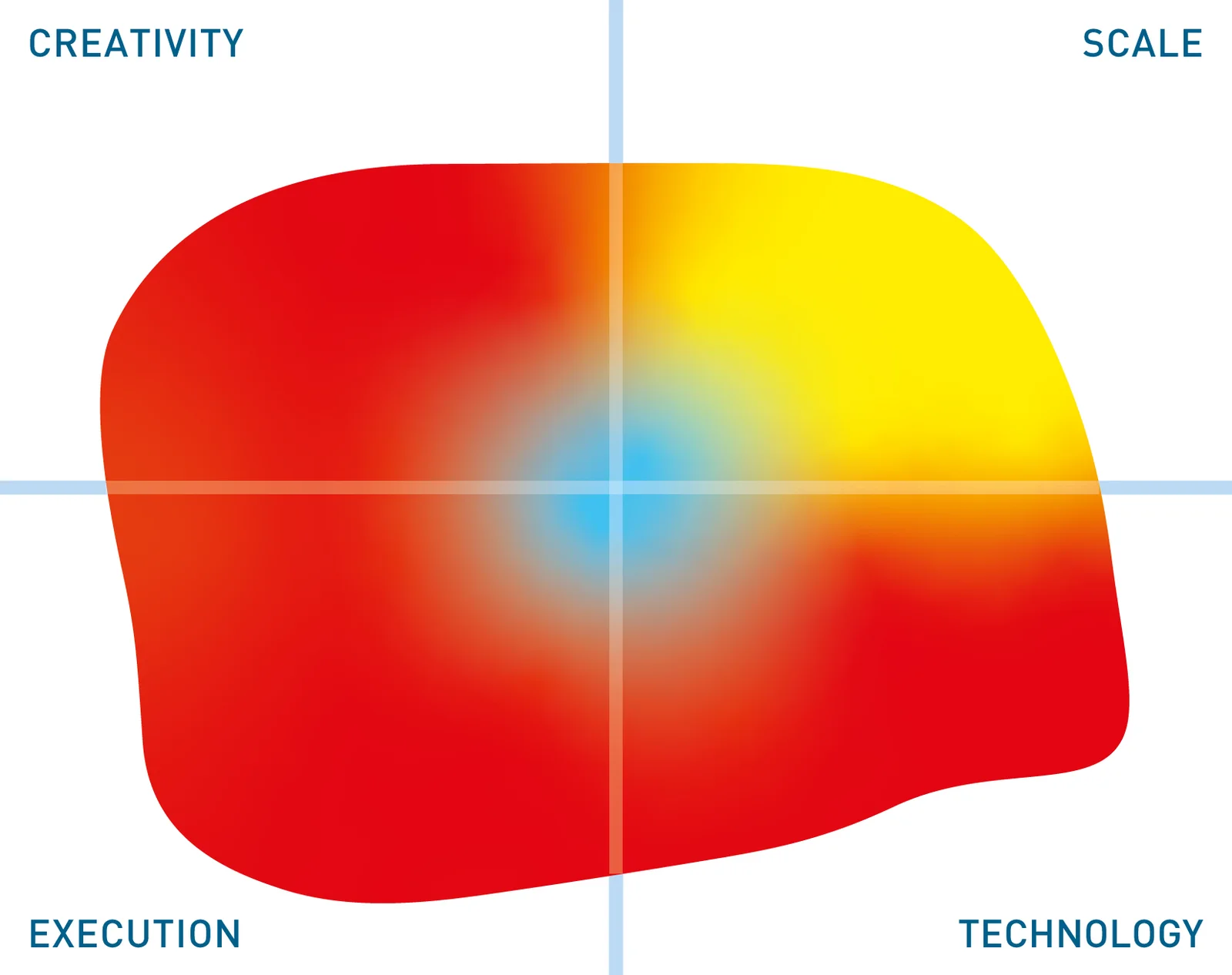 CREATIVITY

SCALE

EXECUTION

TECHNOLOGY